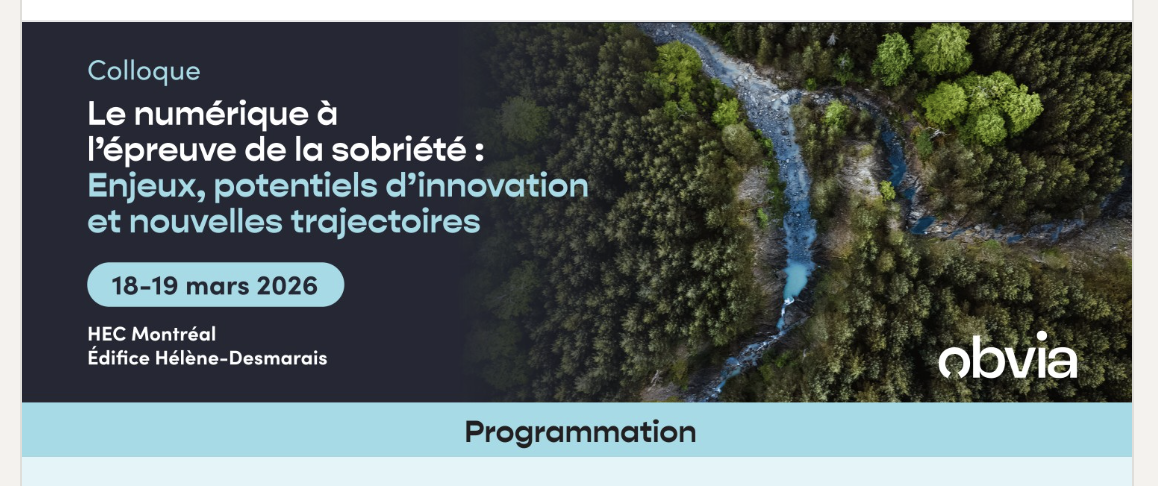 Colloque

Le numérique à l'épreuve de la sobriété : Enjeux, potentiels d'innovation et nouvelles trajectoires

18-19 mars 2026

HEC Montréal
Édifice Hélène-Desmarais

obvia

Programmation